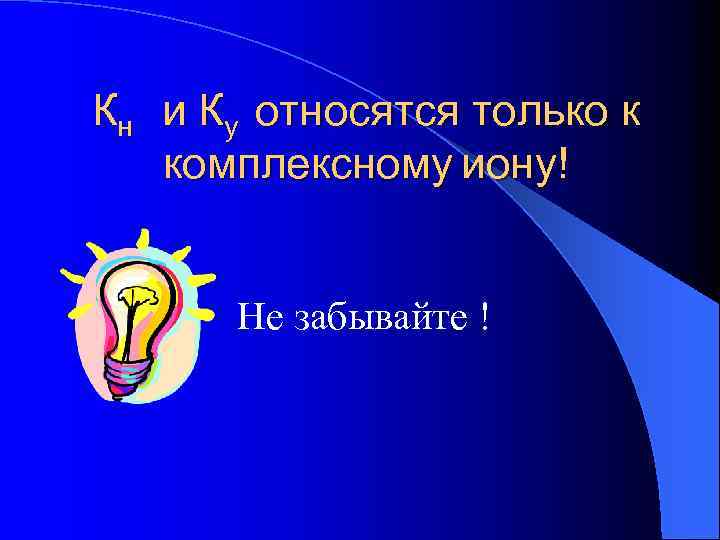 $К_н$ и $К_у$ относятся только к комплексному иону!

Не забывайте !